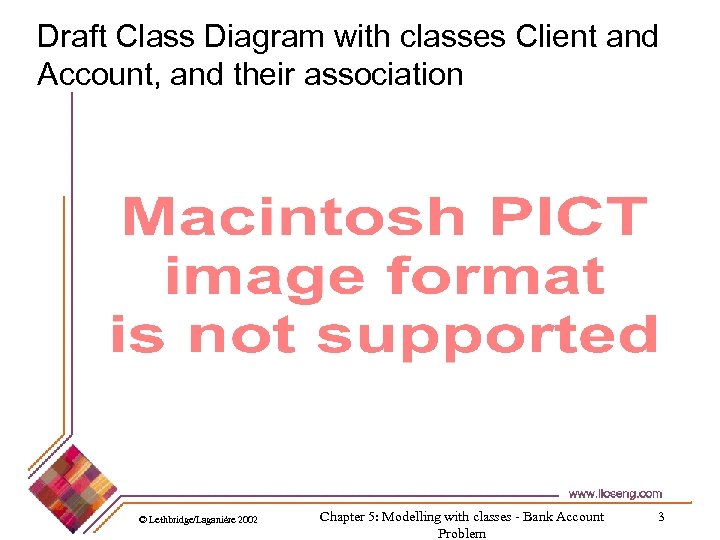 Draft Class Diagram with classes Client and Account, and their association

Macintosh PICT image format is not supported

www.lloseng.com

© Lethbridge/Laganière 2002

Chapter 5: Modelling with classes - Bank Account Problem

3